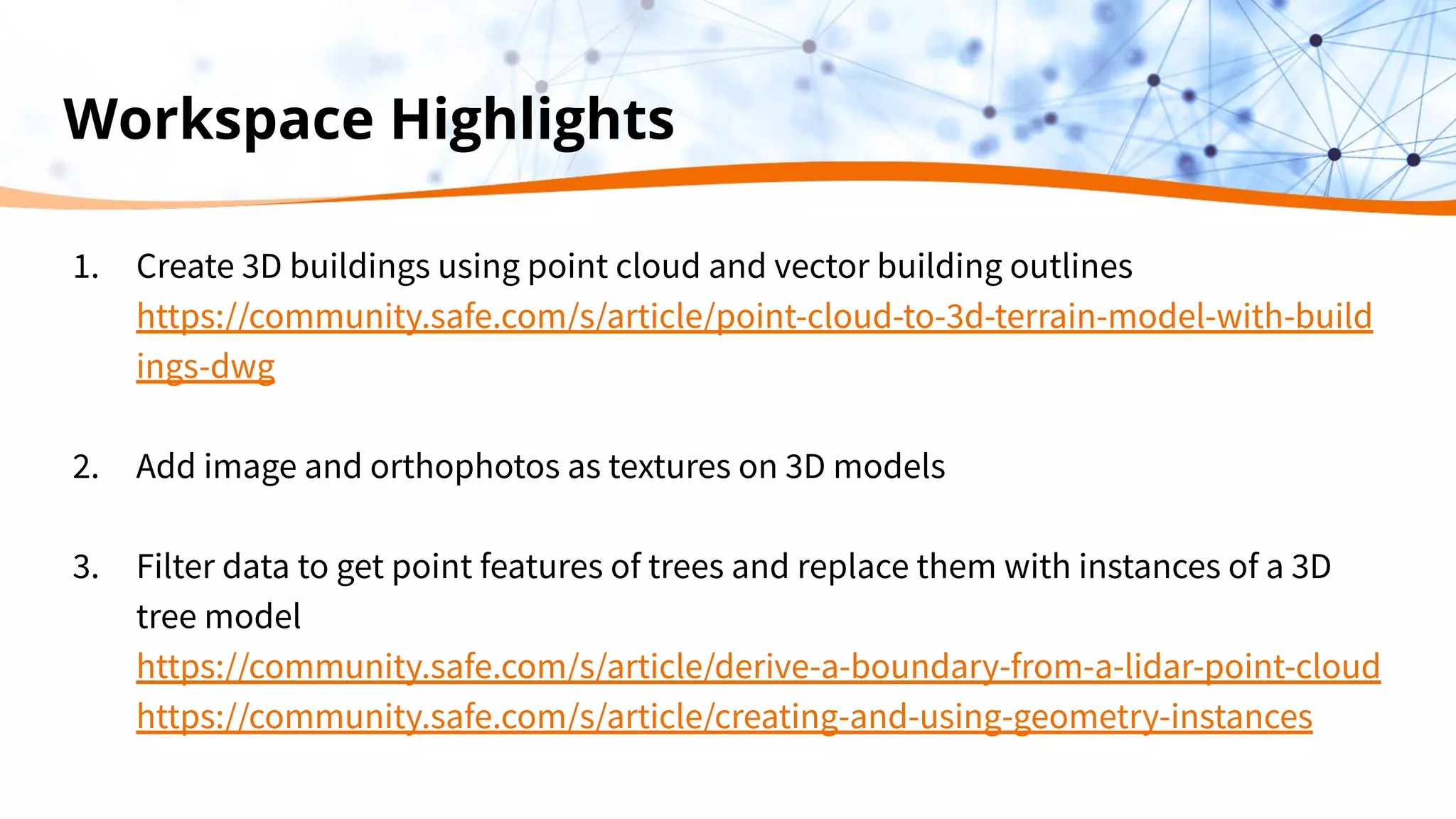 Workspace Highlights

1. Create 3D buildings using point cloud and vector building outlines https://community.safe.com/s/article/point-cloud-to-3d-terrain-model-with-buildings-dwg

2. Add image and orthophotos as textures on 3D models

3. Filter data to get point features of trees and replace them with instances of a 3D tree model
https://community.safe.com/s/article/derive-a-boundary-from-a-lidar-point-cloud
https://community.safe.com/s/article/creating-and-using-geometry-instances